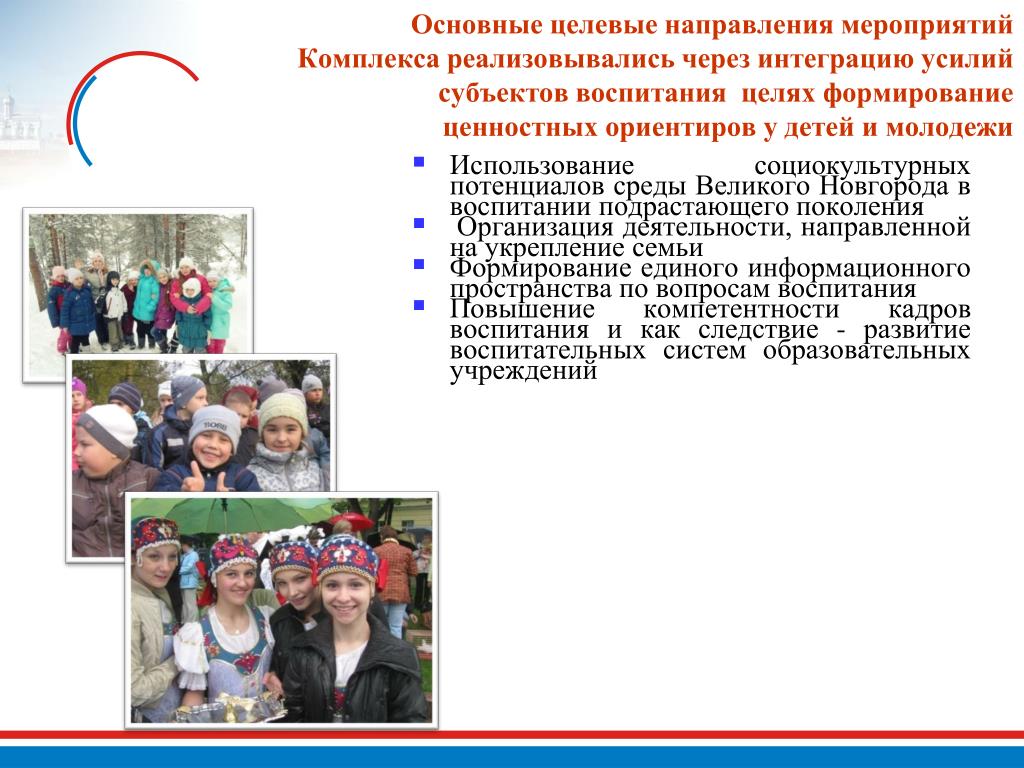 Основные целевые направления мероприятий Комплекса реализовывались через интеграцию усилий субъектов воспитания целях формирование ценностных ориентиров у детей и молодежи

- Использование социокультурных потенциалов среды Великого Новгорода в воспитании подрастающего поколения
- Организация деятельности, направленной на укрепление семьи
- Формирование единого информационного пространства по вопросам воспитания
- Повышение компетентности кадров воспитания и как следствие - развитие воспитательных систем образовательных учреждений